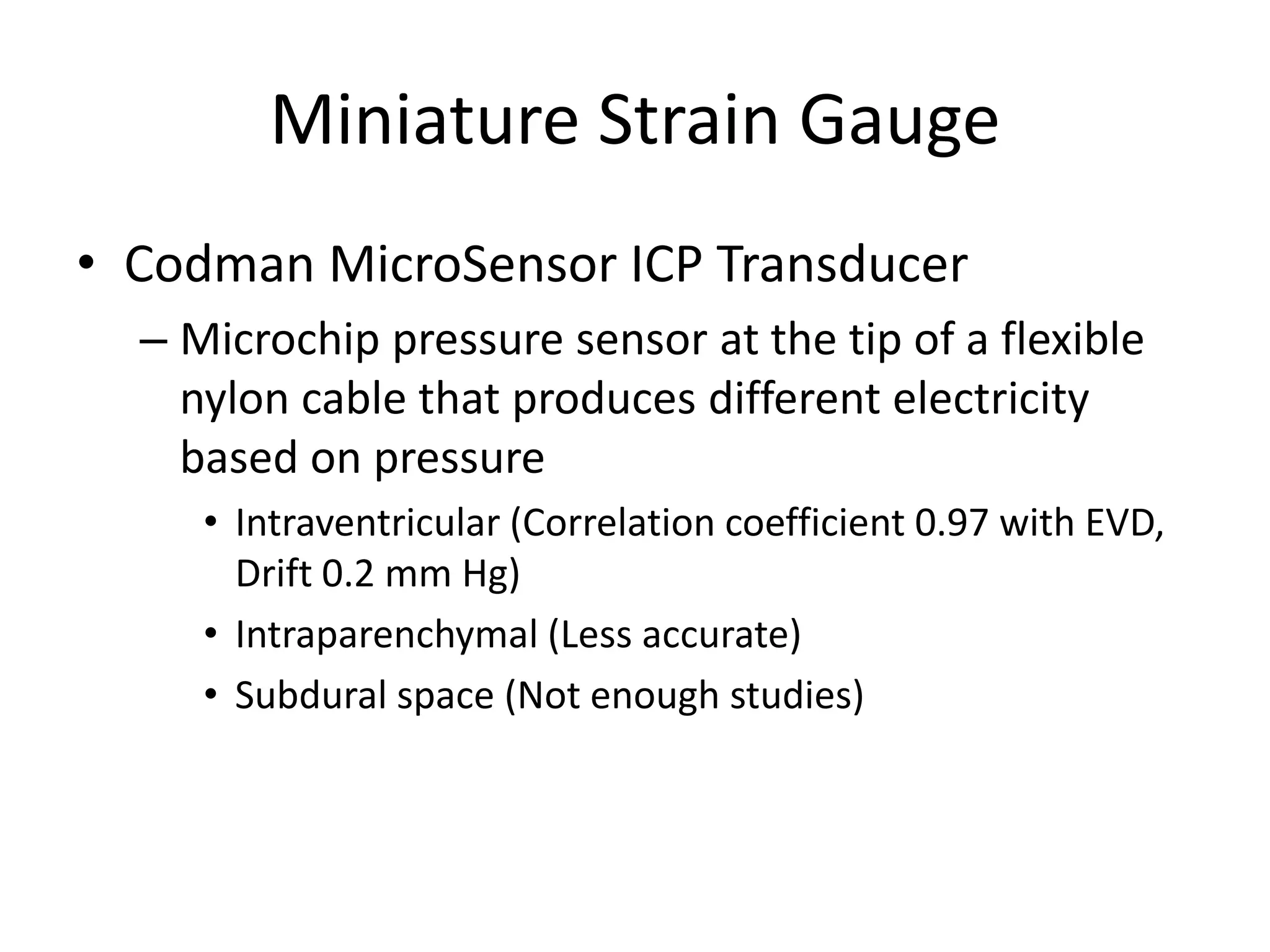 Miniature Strain Gauge

• Codman MicroSensor ICP Transducer
– Microchip pressure sensor at the tip of a flexible nylon cable that produces different electricity based on pressure
• Intraventricular (Correlation coefficient 0.97 with EVD, Drift 0.2 mm Hg)
• Intraparenchymal (Less accurate)
• Subdural space (Not enough studies)